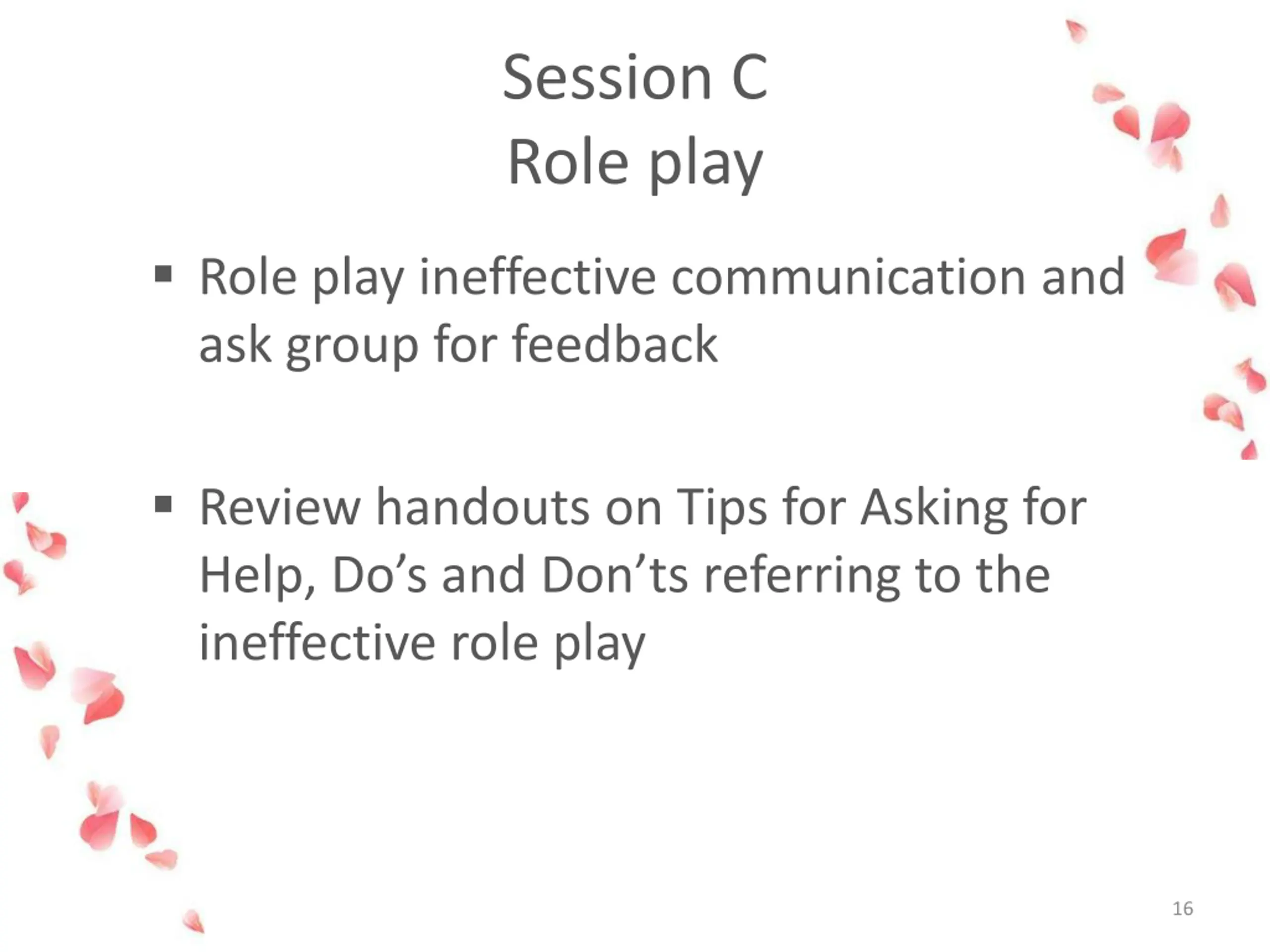 Session C
Role play

▪ Role play ineffective communication and ask group for feedback

▪ Review handouts on Tips for Asking for Help, Do’s and Don’ts referring to the ineffective role play

16